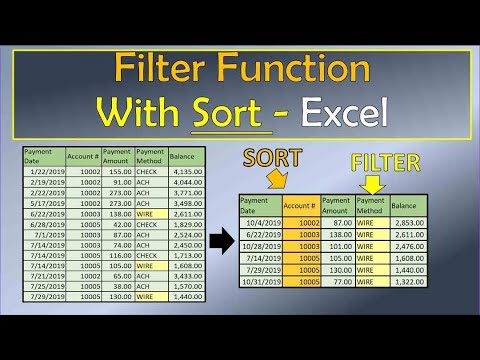 Filter Function
With Sort - Excel

| Payment Date | Account # | Payment Amount | Payment Method | Balance |
|---|---|---|---|---|
| 1/22/2019 | 10002 | 155.00 | CHECK | 4,135.00 |
| 2/19/2019 | 10002 | 91.00 | ACH | 4,044.00 |
| 2/22/2019 | 10002 | 273.00 | ACH | 3,771.00 |
| 5/17/2019 | 10002 | 273.00 | ACH | 3,498.00 |
| 6/22/2019 | 10003 | 138.00 | WIRE | 2,611.00 |
| 6/28/2019 | 10005 | 42.00 | CHECK | 1,829.00 |
| 7/1/2019 | 10003 | 87.00 | ACH | 2,524.00 |
| 7/14/2019 | 10003 | 74.00 | ACH | 2,450.00 |
| 7/14/2019 | 10005 | 116.00 | CHECK | 1,713.00 |
| 7/14/2019 | 10005 | 105.00 | WIRE | 1,608.00 |
| 7/21/2019 | 10002 | 65.00 | ACH | 3,433.00 |
| 7/25/2019 | 10005 | 38.00 | ACH | 1,570.00 |
| 7/29/2019 | 10005 | 130.00 | WIRE | 1,440.00 |

SORT

FILTER

| Payment Date | Account # | Payment Amount | Payment Method | Balance |
|---|---|---|---|---|
| 10/4/2019 | 10002 | 87.00 | WIRE | 2,853.00 |
| 6/22/2019 | 10003 | 138.00 | WIRE | 2,611.00 |
| 10/28/2019 | 10003 | 101.00 | WIRE | 2,476.00 |
| 7/14/2019 | 10005 | 105.00 | WIRE | 1,608.00 |
| 7/29/2019 | 10005 | 130.00 | WIRE | 1,440.00 |
| 10/31/2019 | 10005 | 77.00 | WIRE | 1,322.00 |